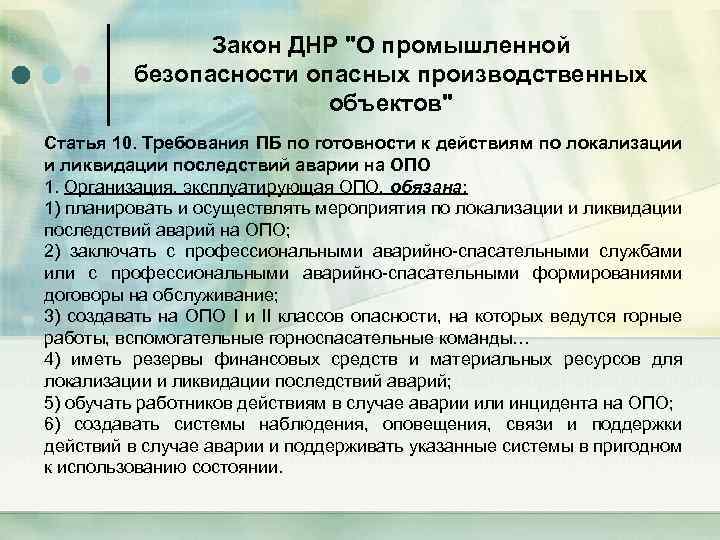 Закон ДНР "О промышленной безопасности опасных производственных объектов"

Статья 10. Требования ПБ по готовности к действиям по локализации и ликвидации последствий аварии на ОПО
1. Организация, эксплуатирующая ОПО, обязана:
1) планировать и осуществлять мероприятия по локализации и ликвидации последствий аварий на ОПО;
2) заключать с профессиональными аварийно-спасательными службами или с профессиональными аварийно-спасательными формированиями договоры на обслуживание;
3) создавать на ОПО I и II классов опасности, на которых ведутся горные работы, вспомогательные горноспасательные команды…
4) иметь резервы финансовых средств и материальных ресурсов для локализации и ликвидации последствий аварий;
5) обучать работников действиям в случае аварии или инцидента на ОПО;
6) создавать системы наблюдения, оповещения, связи и поддержки действий в случае аварии и поддерживать указанные системы в пригодном к использованию состоянии.